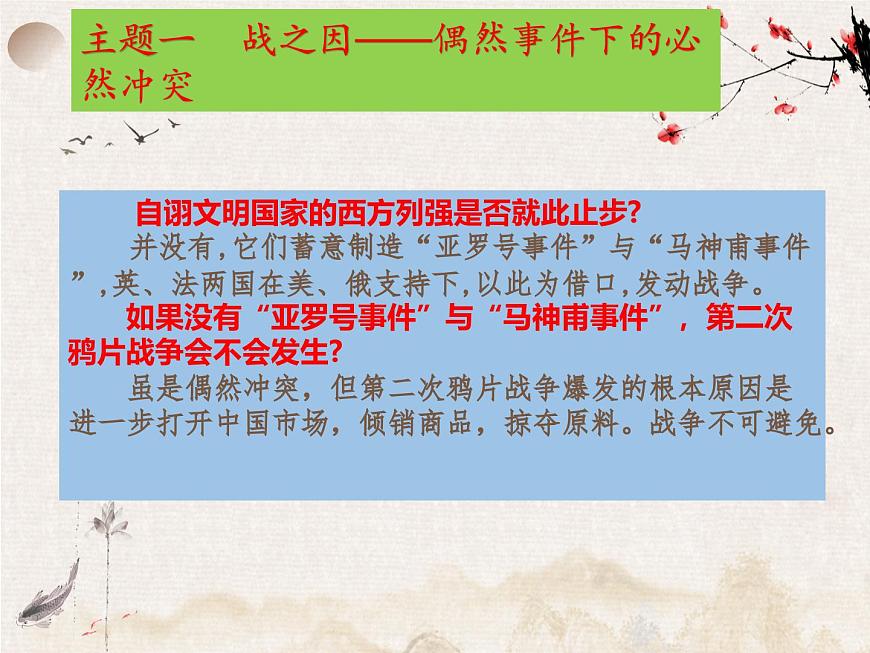 主题一　战之因——偶然事件下的必然冲突

自诩文明国家的西方列强是否就此止步?

并没有,它们蓄意制造“亚罗号事件”与“马神甫事件”,英、法两国在美、俄支持下,以此为借口,发动战争。

如果没有“亚罗号事件”与“马神甫事件”,第二次鸦片战争会不会发生?

虽是偶然冲突,但第二次鸦片战争爆发的根本原因是进一步打开中国市场,倾销商品,掠夺原料。战争不可避免。